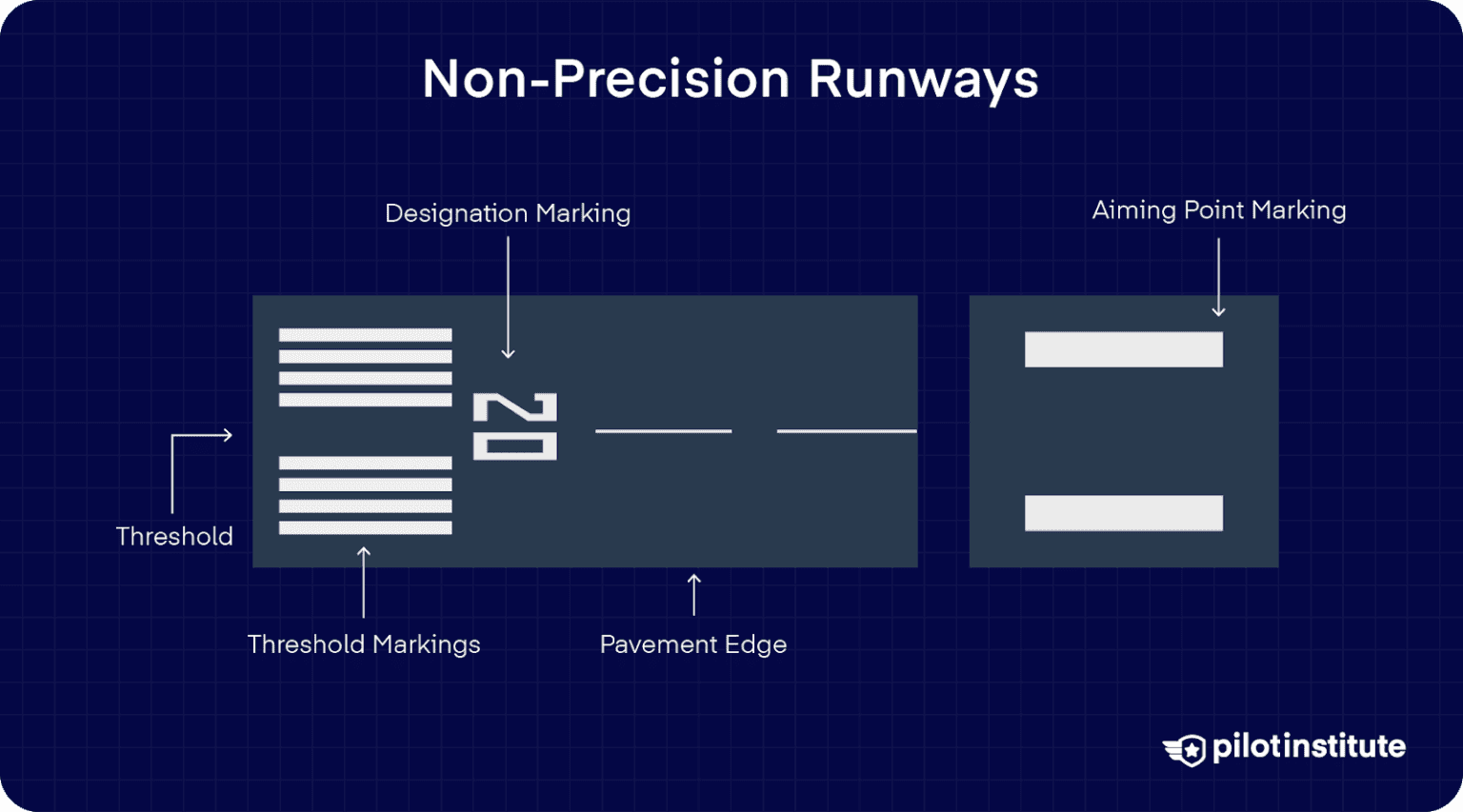 Non-Precision Runways

Designation Marking

Aiming Point Marking

20

Threshold

Threshold Markings

Pavement Edge

pilotinstitute